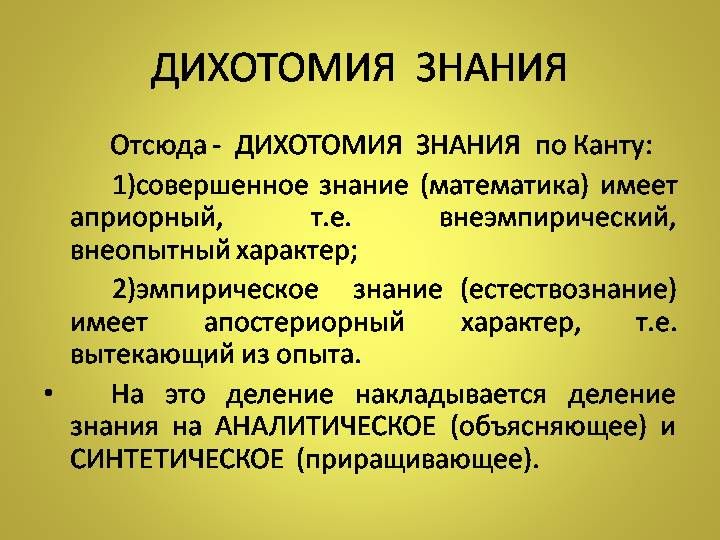 ДИХОТОМИЯ ЗНАНИЯ

Отсюда - ДИХОТОМИЯ ЗНАНИЯ по Канту:

1)совершенное знание (математика) имеет априорный, т.е. внеэмпирический, внеопытный характер;

2)эмпирическое знание (естествознание) имеет апостериорный характер, т.е. вытекающий из опыта.

• На это деление накладывается деление знания на АНАЛИТИЧЕСКОЕ (объясняющее) и СИНТЕТИЧЕСКОЕ (приращивающее).